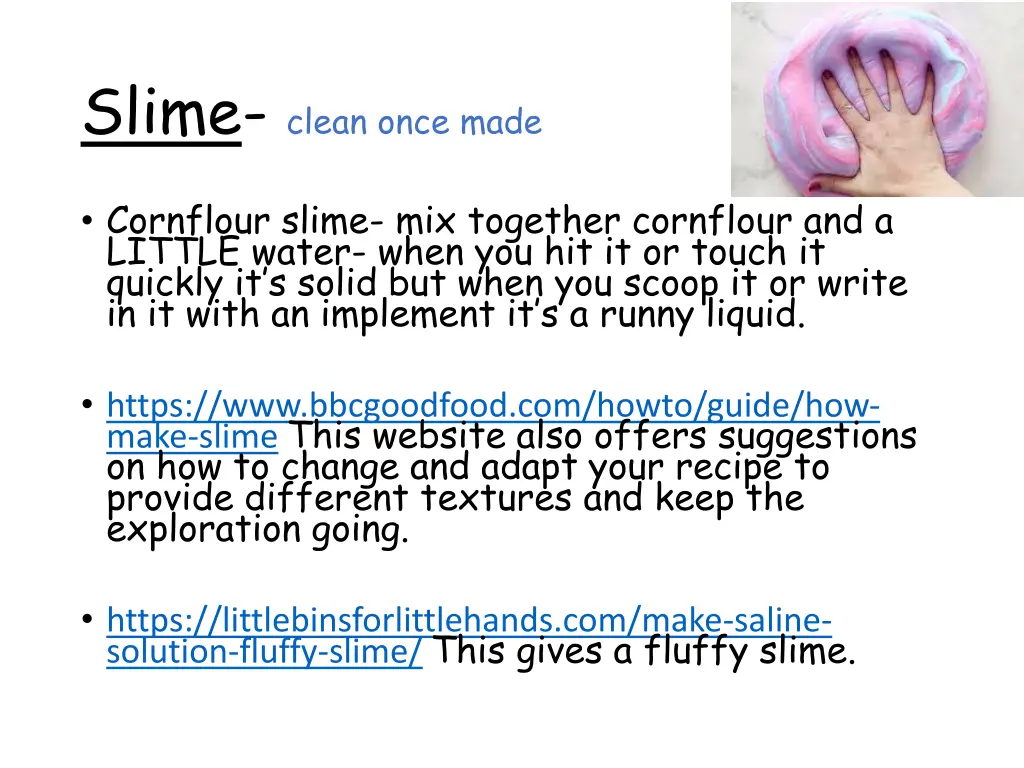 Slime- clean once made

• Cornflour slime- mix together cornflour and a LITTLE water- when you hit it or touch it quickly it's solid but when you scoop it or write in it with an implement it's a runny liquid.

• https://www.bbcgoodfood.com/howto/guide/how-make-slime This website also offers suggestions on how to change and adapt your recipe to provide different textures and keep the exploration going.

• https://littlebinsforlittlehands.com/make-saline-solution-fluffy-slime/ This gives a fluffy slime.